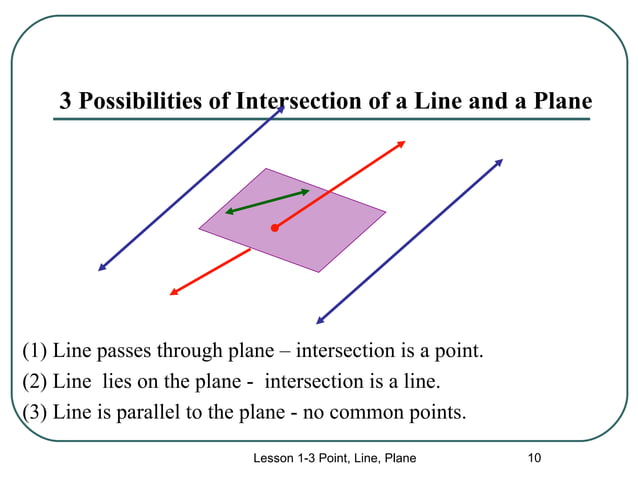 3 Possibilities of Intersection of a Line and a Plane

(1) Line passes through plane – intersection is a point.

(2) Line lies on the plane - intersection is a line.

(3) Line is parallel to the plane - no common points.

Lesson 1-3 Point, Line, Plane

10